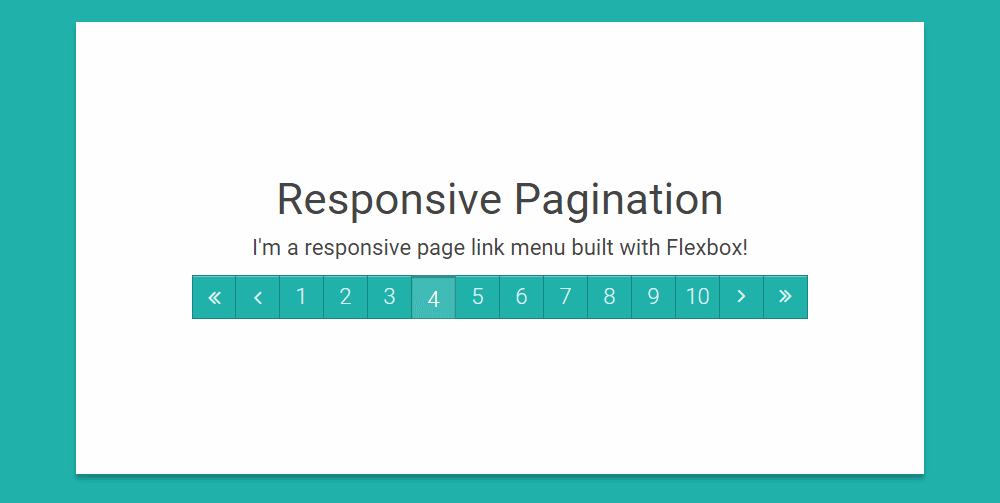 Responsive Pagination

I'm a responsive page link menu built with Flexbox!

« ‹ 1 2 3 4 5 6 7 8 9 10 › »